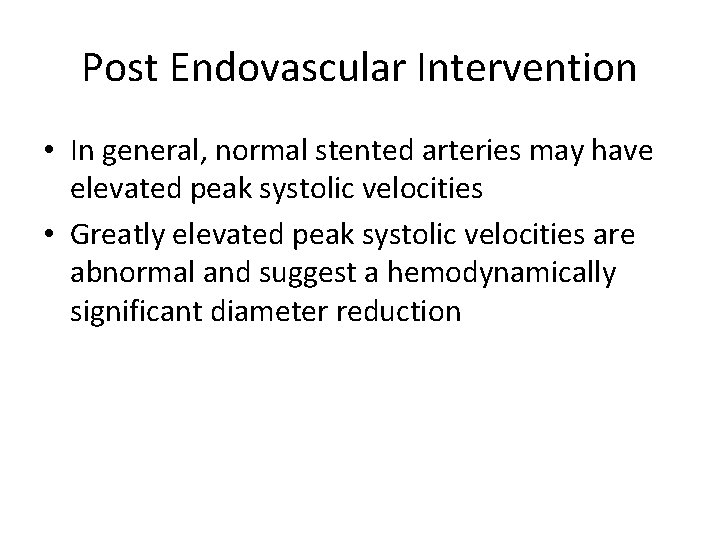 Post Endovascular Intervention

• In general, normal stented arteries may have elevated peak systolic velocities
• Greatly elevated peak systolic velocities are abnormal and suggest a hemodynamically significant diameter reduction